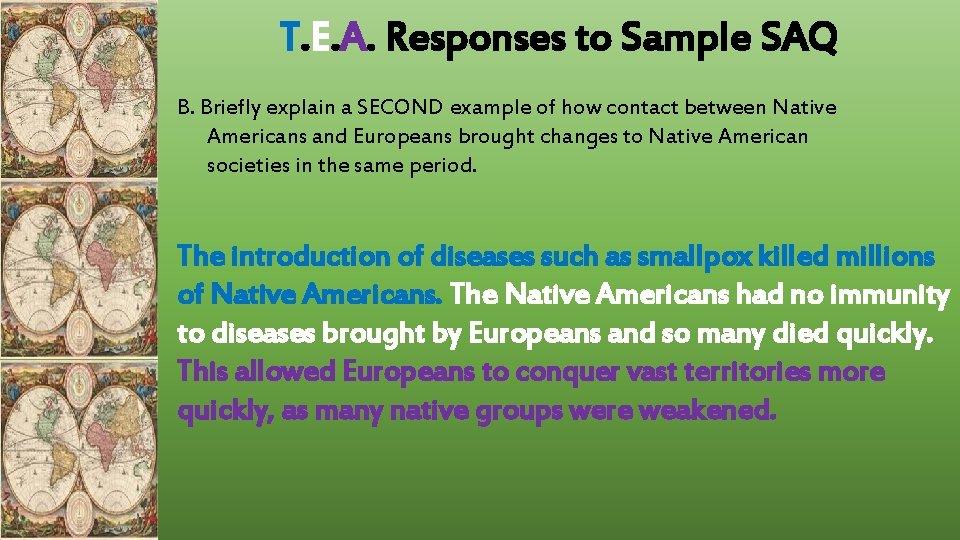 T.E.A. Responses to Sample SAQ

B. Briefly explain a SECOND example of how contact between Native Americans and Europeans brought changes to Native American societies in the same period.

The introduction of diseases such as smallpox killed millions of Native Americans. The Native Americans had no immunity to diseases brought by Europeans and so many died quickly. This allowed Europeans to conquer vast territories more quickly, as many native groups were weakened.